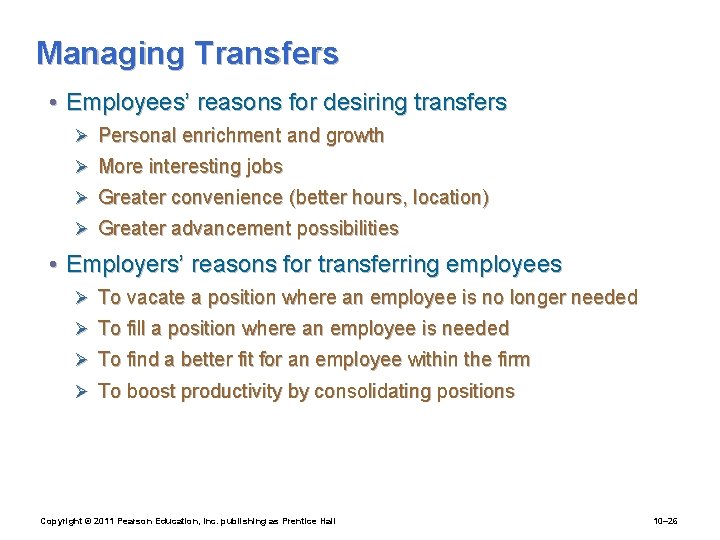 Managing Transfers

• Employees' reasons for desiring transfers
  ➢ Personal enrichment and growth
  ➢ More interesting jobs
  ➢ Greater convenience (better hours, location)
  ➢ Greater advancement possibilities

• Employers' reasons for transferring employees
  ➢ To vacate a position where an employee is no longer needed
  ➢ To fill a position where an employee is needed
  ➢ To find a better fit for an employee within the firm
  ➢ To boost productivity by consolidating positions

Copyright © 2011 Pearson Education, Inc. publishing as Prentice Hall

10–26